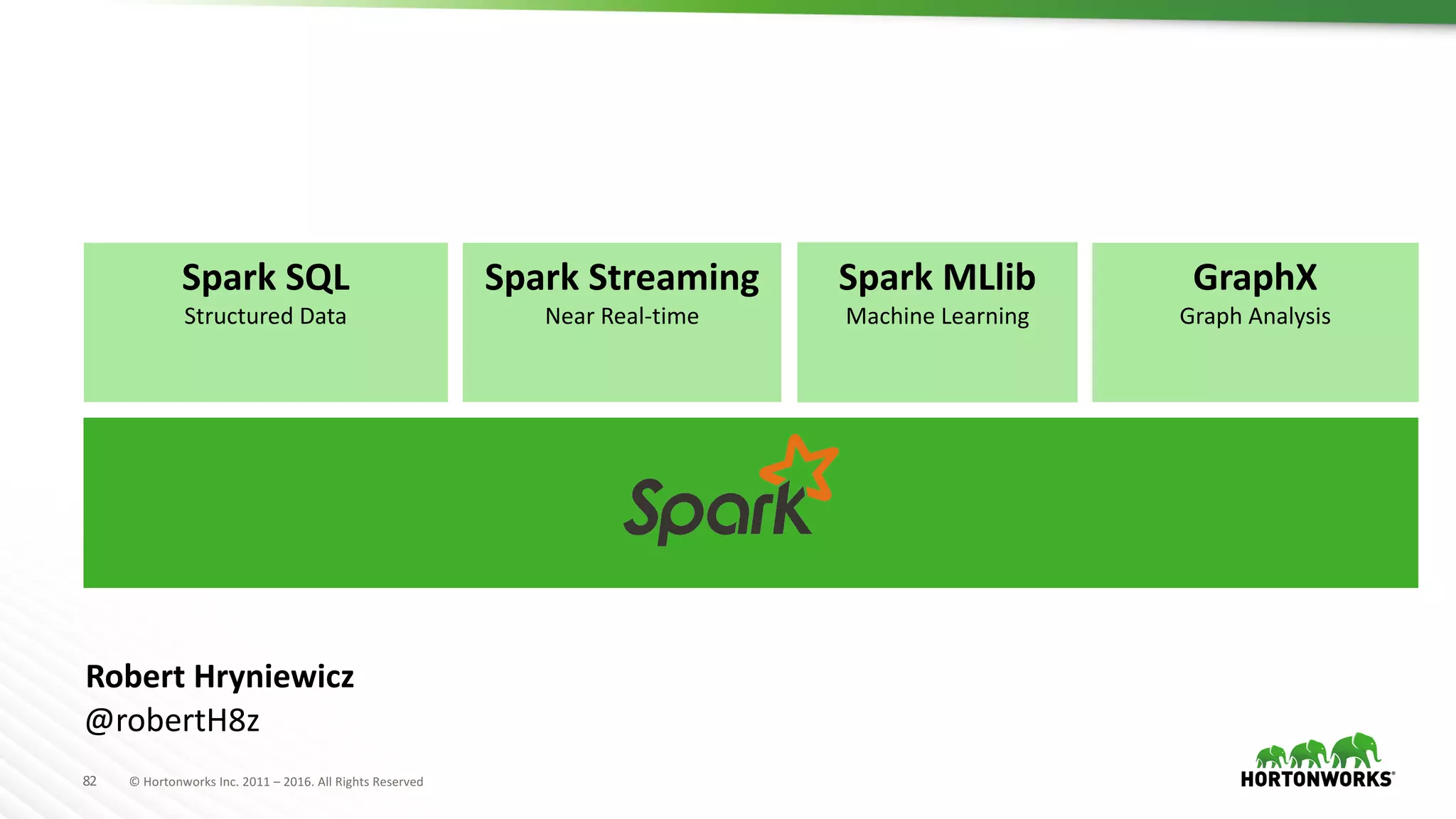 Spark SQL
Structured Data

Spark Streaming
Near Real-time

Spark MLlib
Machine Learning

GraphX
Graph Analysis

Spark

Robert Hryniewicz
@robertH8z

82 © Hortonworks Inc. 2011 – 2016. All Rights Reserved

HORTONWORKS®